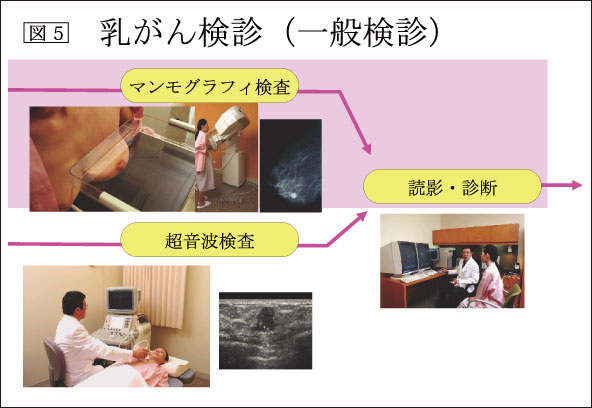 図 5 乳がん検診（一般検診）

マンモグラフィ検査

読影・診断

超音波検査